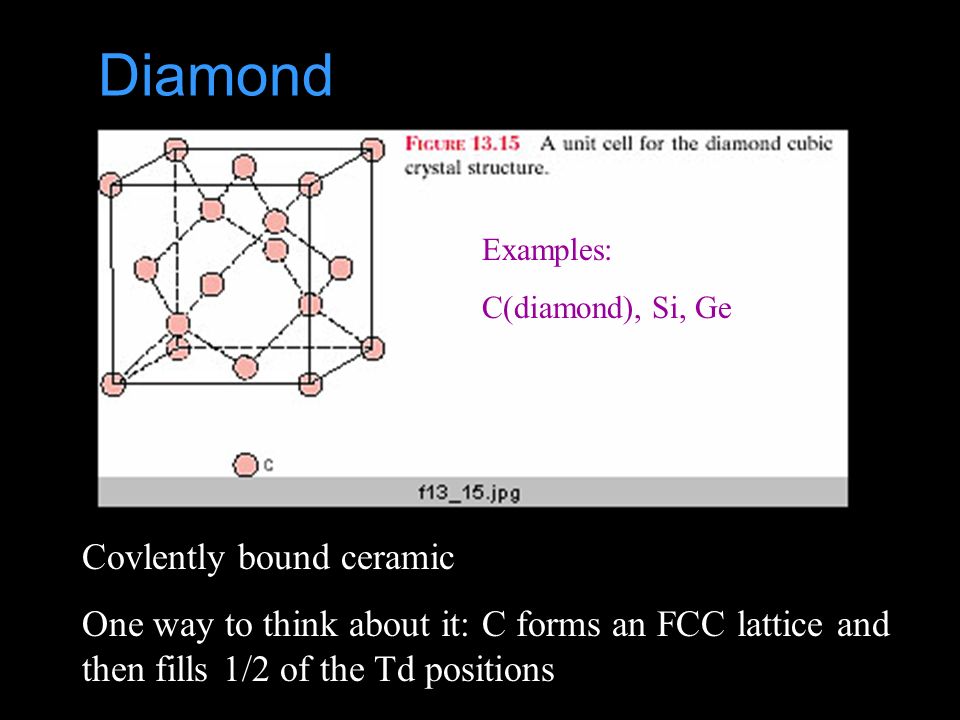 Diamond

FIGURE 13.15 A unit cell for the diamond cubic crystal structure.

Examples:

C(diamond), Si, Ge

C

f13_15.jpg

Covlently bound ceramic

One way to think about it: C forms an FCC lattice and then fills 1/2 of the Td positions